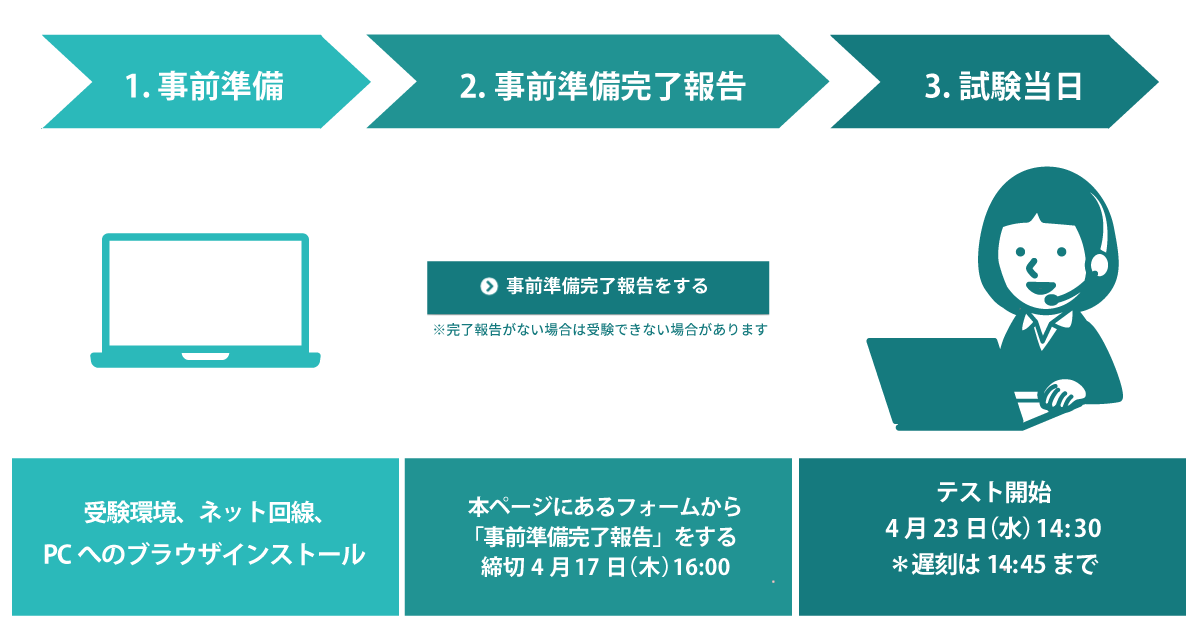 1. 事前準備

2. 事前準備完了報告

3. 試験当日

事前準備完了報告をする

※完了報告がない場合は受験できない場合があります

受験環境、ネット回線、PC へのブラウザインストール

本ページにあるフォームから「事前準備完了報告」をする
締切 4 月 17 日（木）16:00

テスト開始
4 月 23 日（水）14:30
＊遅刻は 14:45 まで